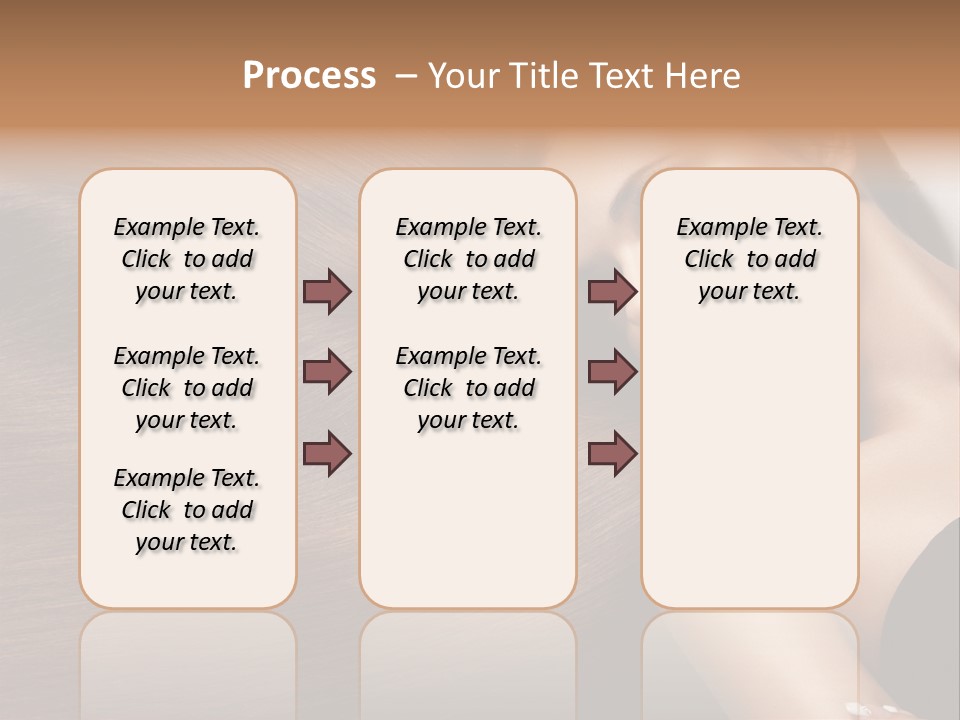 Process – Your Title Text Here

Example Text. Click to add your text.

Example Text. Click to add your text.

Example Text. Click to add your text.

Example Text. Click to add your text.

Example Text. Click to add your text.

Example Text. Click to add your text.